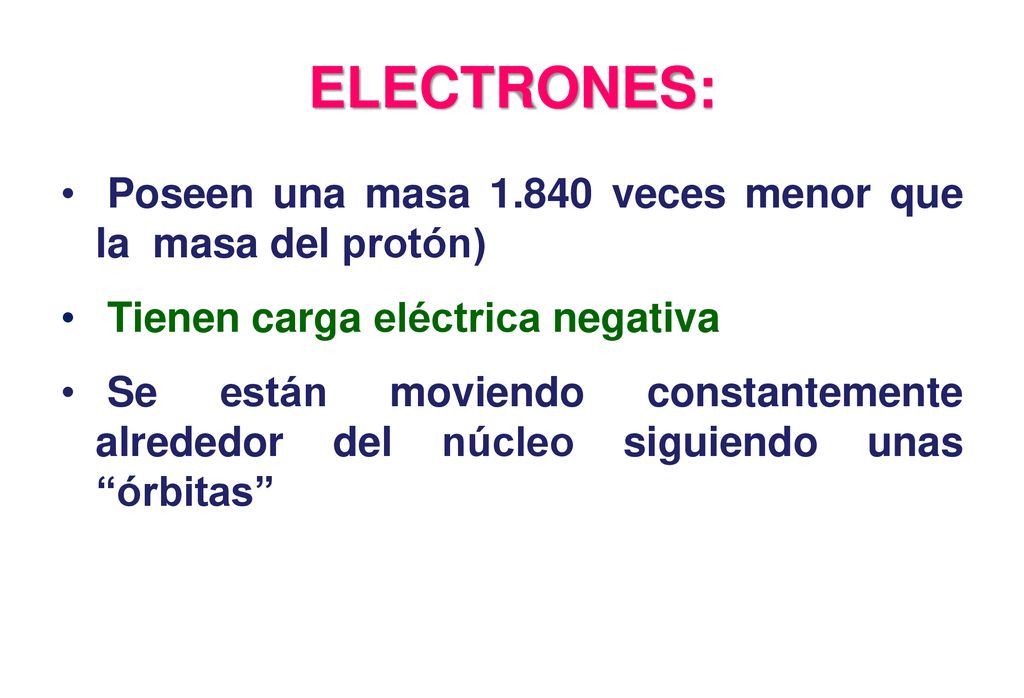 ELECTRONES:

• Poseen una masa 1.840 veces menor que la masa del protón)

• Tienen carga eléctrica negativa

• Se están moviendo constantemente alrededor del núcleo siguiendo unas “órbitas”